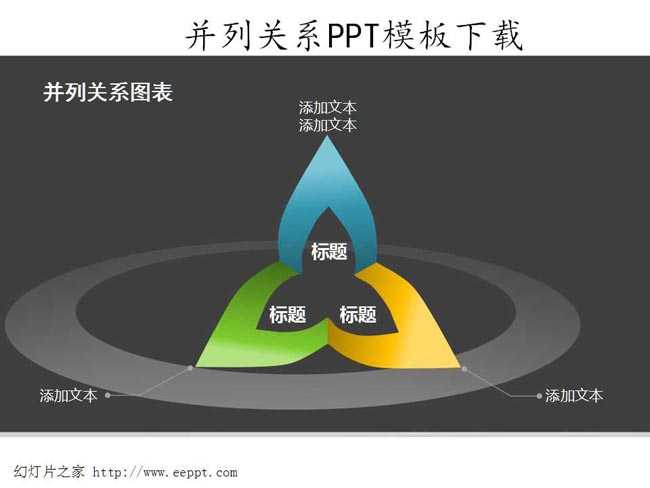 并列关系PPT模板下载

并列关系图表

添加文本
添加文本

标题

标题

标题

添加文本

添加文本

幻灯片之家 http://www.eeppt.com